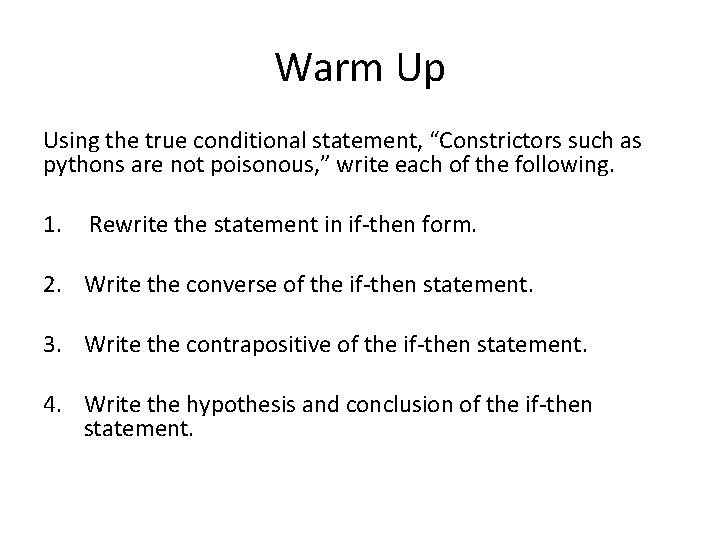 Warm Up

Using the true conditional statement, “Constrictors such as pythons are not poisonous,” write each of the following.

1. Rewrite the statement in if-then form.

2. Write the converse of the if-then statement.

3. Write the contrapositive of the if-then statement.

4. Write the hypothesis and conclusion of the if-then statement.